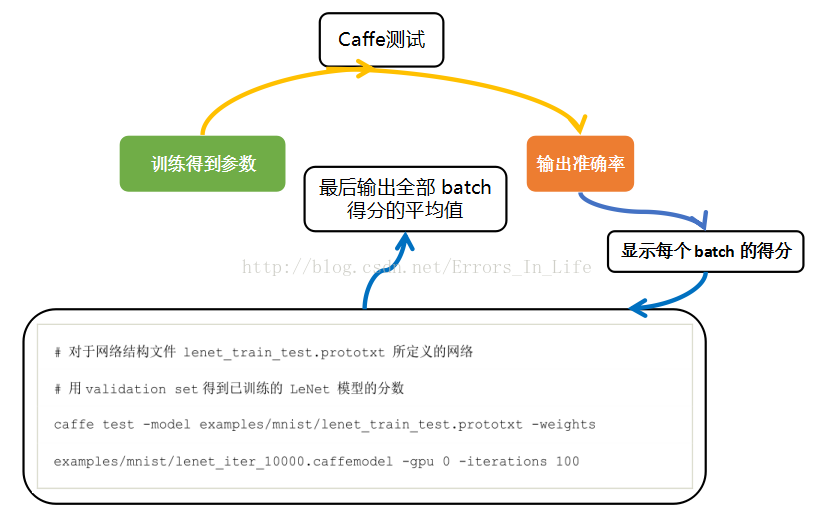 Caffe测试

训练得到参数

输出准确率

最后输出全部 batch 得分的平均值

显示每个 batch 的得分

http://blog.csdn.net/Errors_In_Life

# 对于网络结构文件 lenet_train_test.prototxt 所定义的网络

# 用 validation set 得到已训练的 LeNet 模型的分数

caffe test -model examples/mnist/lenet_train_test.prototxt -weights

examples/mnist/lenet_iter_10000.caffemodel -gpu 0 -iterations 100